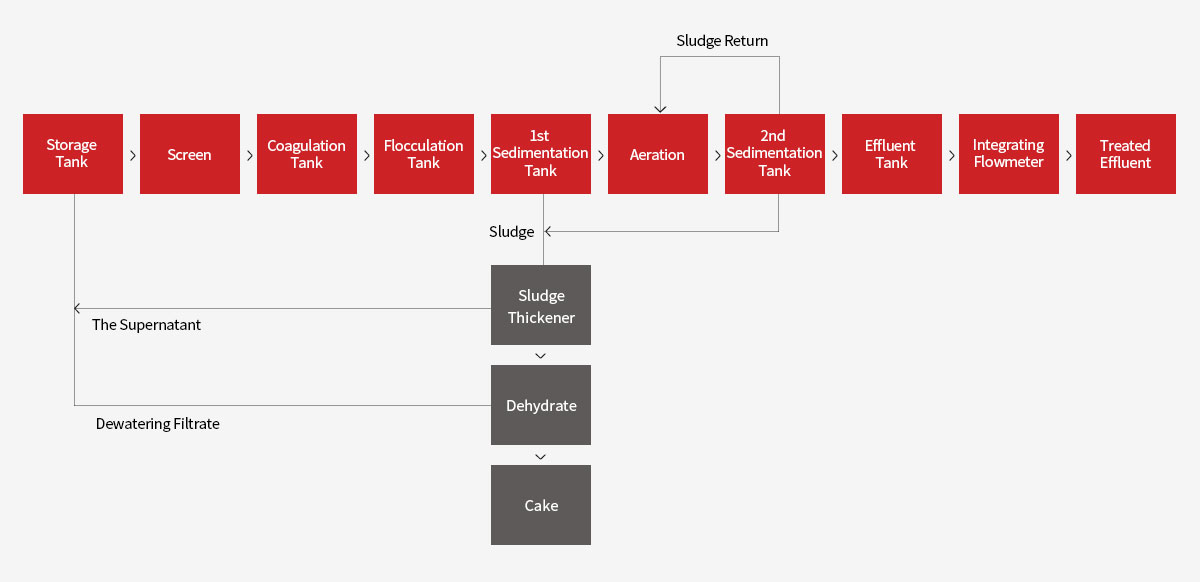 Sludge Return

Storage Tank

Screen

Coagulation Tank

Flocculation Tank

1st Sedimentation Tank

Aeration

2nd Sedimentation Tank

Effluent Tank

Integrating Flowmeter

Treated Effluent

Sludge

Sludge Thickener

The Supernatant

Dehydrate

Dewatering Filtrate

Cake